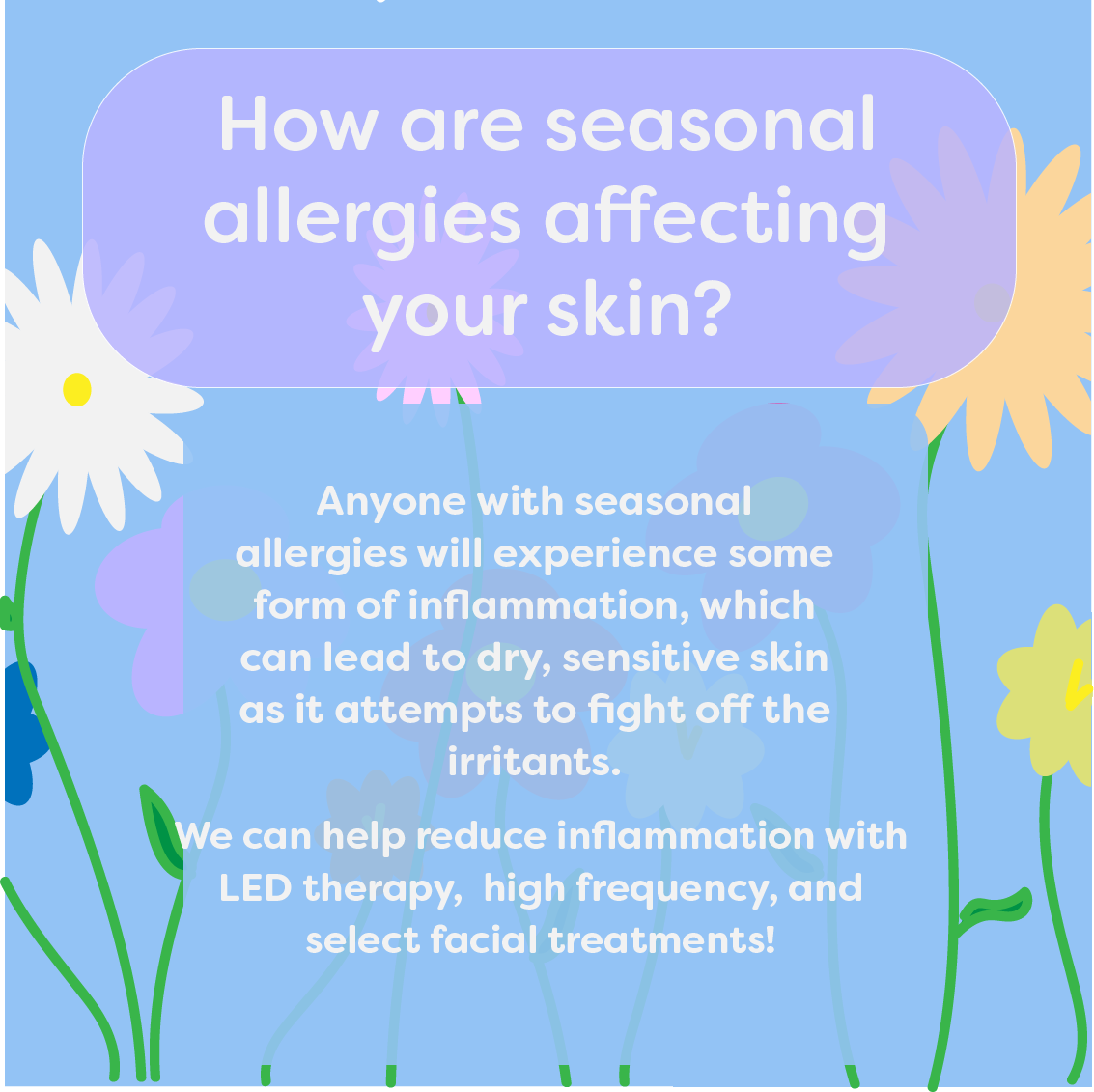 How are seasonal allergies affecting your skin?

Anyone with seasonal allergies will experience some form of inflammation, which can lead to dry, sensitive skin as it attempts to fight off the irritants.

We can help reduce inflammation with LED therapy, high frequency, and select facial treatments!